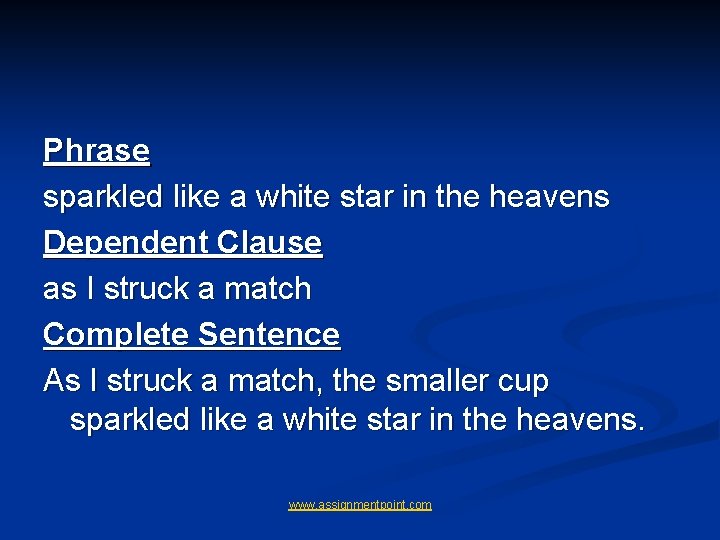 Phrase

sparkled like a white star in the heavens

Dependent Clause

as I struck a match

Complete Sentence

As I struck a match, the smaller cup sparkled like a white star in the heavens.

www.assignmentpoint.com